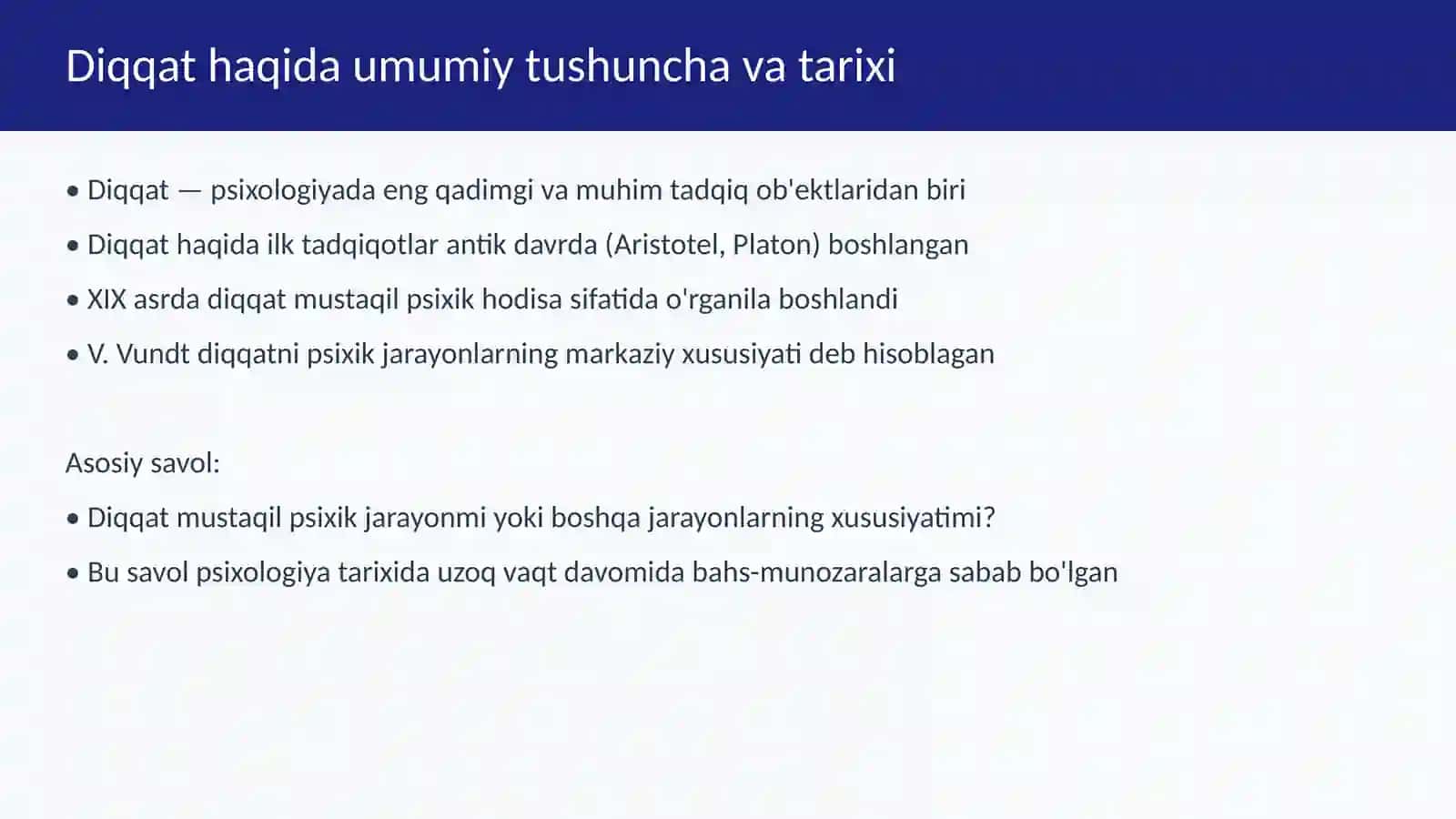 Diqqat haqida umumiy tushuncha va tarixi

• Diqqat — psixologiyada eng qadimgi va muhim tadqiq ob'ektlaridan biri
• Diqqat haqida ilk tadqiqotlar antik davrda (Aristotel, Platon) boshlangan
• XIX asrda diqqat mustaqil psixik hodisa sifatida o'rganila boshlandi
• V. Vundt diqqatni psixik jarayonlarning markaziy xususiyati deb hisoblagan

Asosiy savol:
• Diqqat mustaqil psixik jarayonmi yoki boshqa jarayonlarning xususiyatimi?
• Bu savol psixologiya tarixida uzoq vaqt davomida bahs-munozaralarga sabab bo'lgan